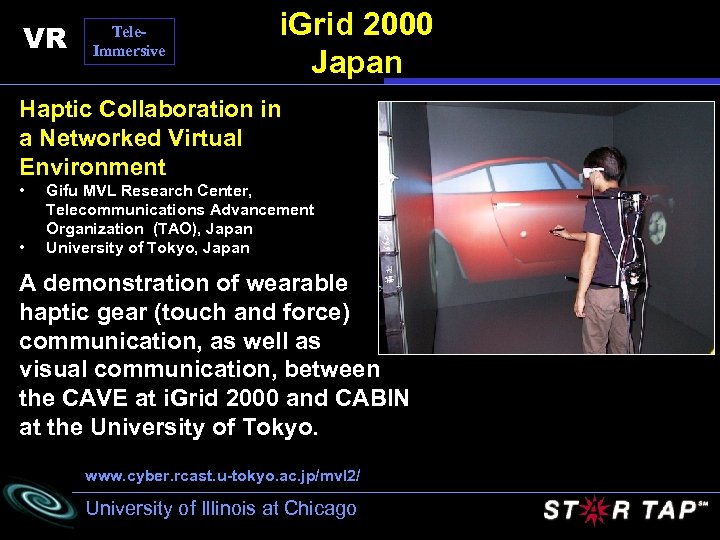 VR

Tele-Immersive

iGrid 2000
Japan

Haptic Collaboration in a Networked Virtual Environment

• Gifu MVL Research Center, Telecommunications Advancement Organization (TAO), Japan
• University of Tokyo, Japan

A demonstration of wearable haptic gear (touch and force) communication, as well as visual communication, between the CAVE at iGrid 2000 and CABIN at the University of Tokyo.

www.cyber.rcast.u-tokyo.ac.jp/mvl2/

University of Illinois at Chicago

STAR TAP℠